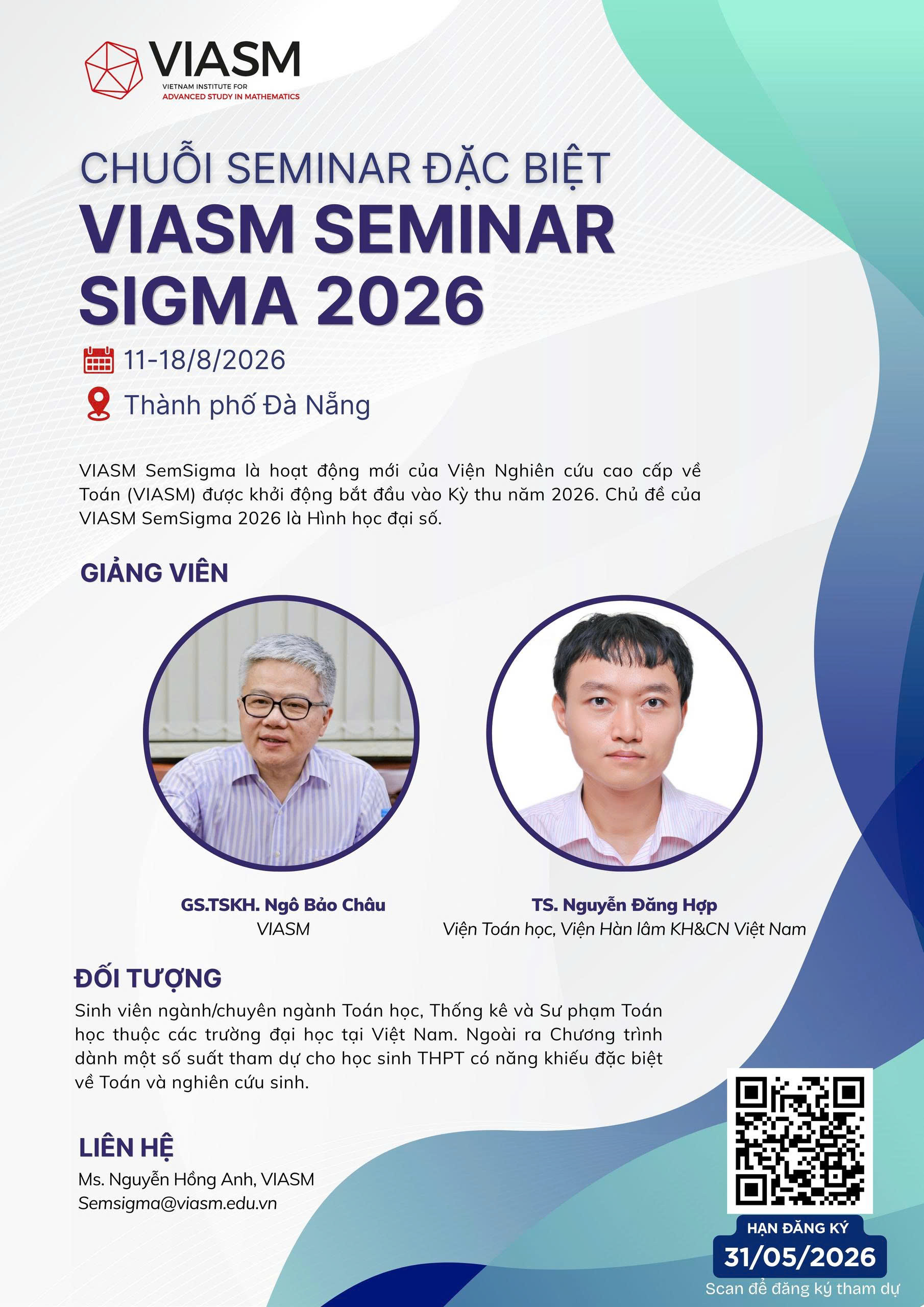 VIASM
VIETNAM INSTITUTE FOR
ADVANCED STUDY IN MATHEMATICS

CHUỖI SEMINAR ĐẶC BIỆT
VIASM SEMINAR SIGMA 2026

11-18/8/2026
Thành phố Đà Nẵng

VIASM SemSigma là hoạt động mới của Viện Nghiên cứu cao cấp về Toán (VIASM) được khởi động bắt đầu vào Kỳ thu năm 2026. Chủ đề của VIASM SemSigma 2026 là Hình học đại số.

GIẢNG VIÊN

GS.TSKH. Ngô Bảo Châu
VIASM

TS. Nguyễn Đăng Hợp
Viện Toán học, Viện Hàn lâm KH&CN Việt Nam

ĐỐI TƯỢNG
Sinh viên ngành/chuyên ngành Toán học, Thống kê và Sư phạm Toán học thuộc các trường đại học tại Việt Nam. Ngoài ra Chương trình dành một số suất tham dự cho học sinh THPT có năng khiếu đặc biệt về Toán và nghiên cứu sinh.

LIÊN HỆ
Ms. Nguyễn Hồng Anh, VIASM
Semsigma@viasm.edu.vn

HẠN ĐĂNG KÝ
31/05/2026
Scan để đăng ký tham dự